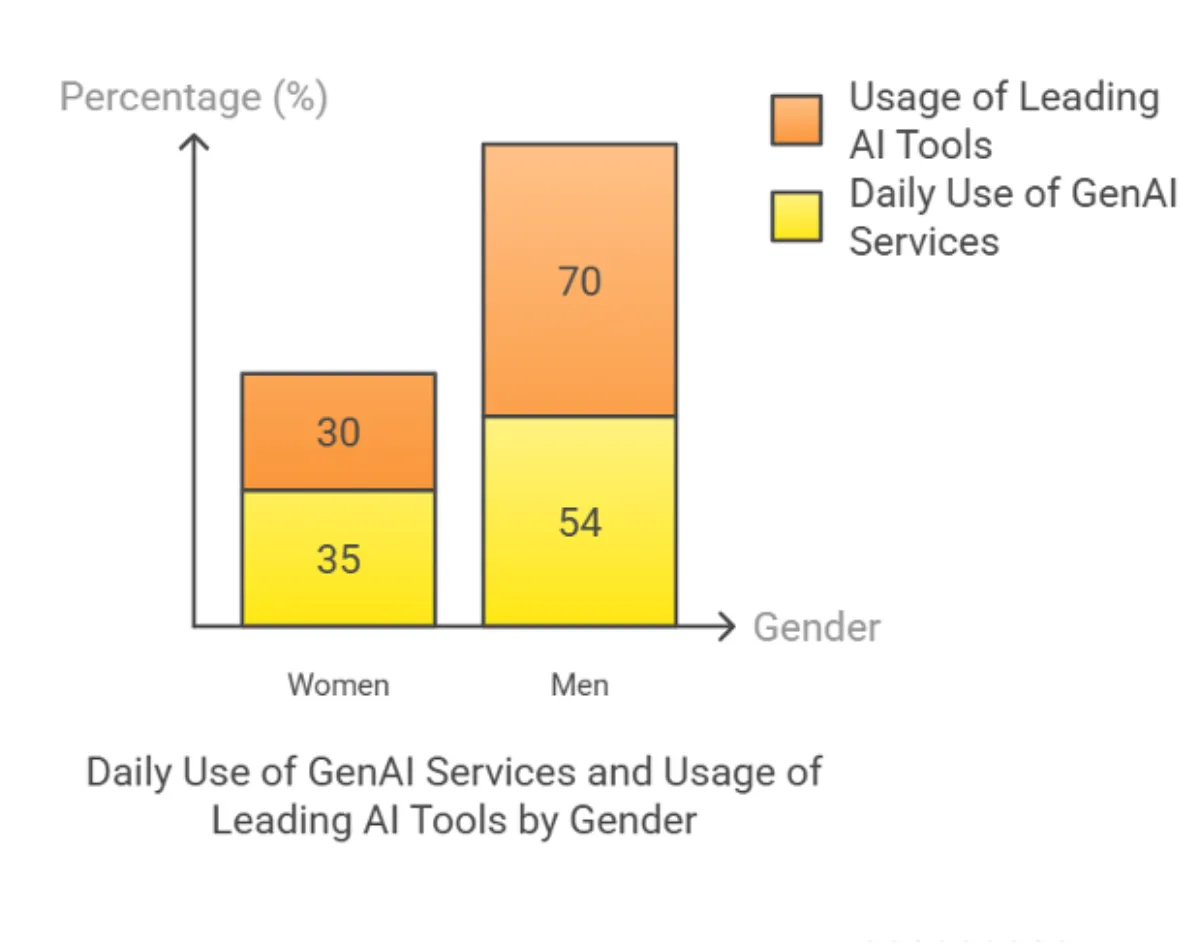 Percentage (%)

Usage of Leading AI Tools

Daily Use of GenAI Services

30

35

70

54

Gender

Women

Men

Daily Use of GenAI Services and Usage of Leading AI Tools by Gender